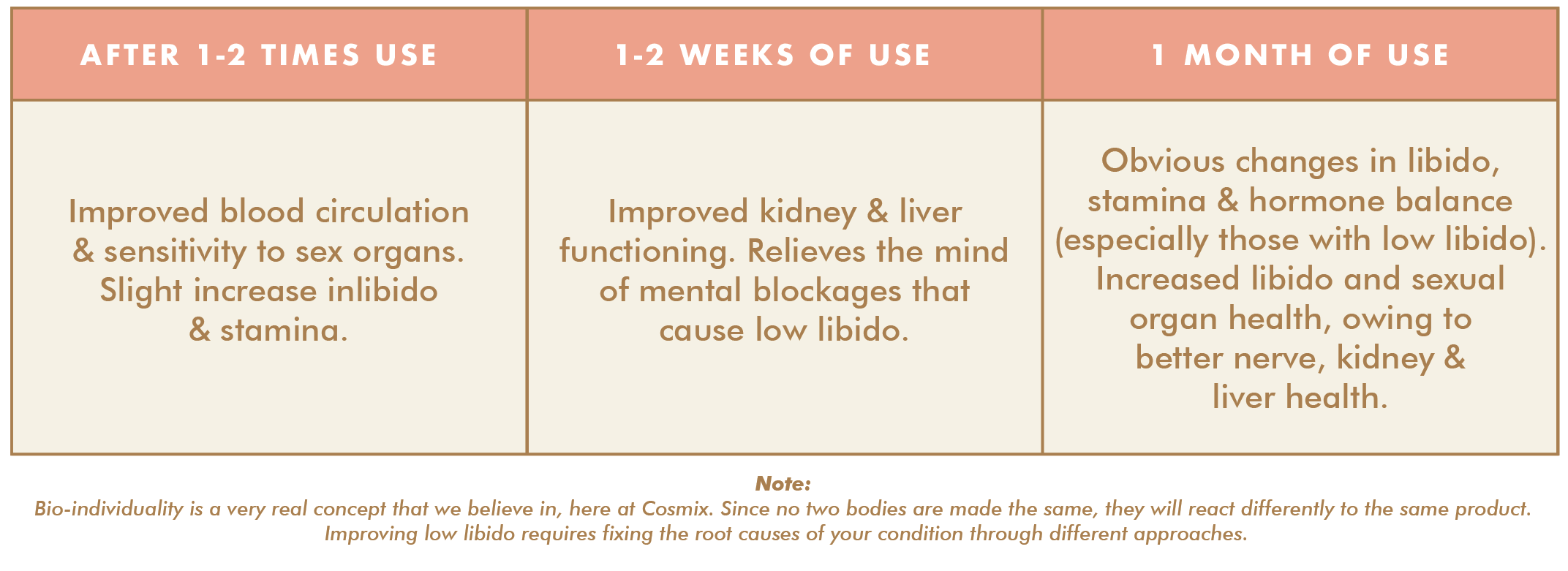 | AFTER 1-2 TIMES USE | 1-2 WEEKS OF USE | 1 MONTH OF USE |
|---|---|---|
| Improved blood circulation & sensitivity to sex organs. Slight increase inlibido & stamina. | Improved kidney & liver functioning. Relieves the mind of mental blockages that cause low libido. | Obvious changes in libido, stamina & hormone balance (especially those with low libido). Increased libido and sexual organ health, owing to better nerve, kidney & liver health. |

Note:
Bio-individuality is a very real concept that we believe in, here at Cosmix. Since no two bodies are made the same, they will react differently to the same product. Improving low libido requires fixing the root causes of your condition through different approaches.